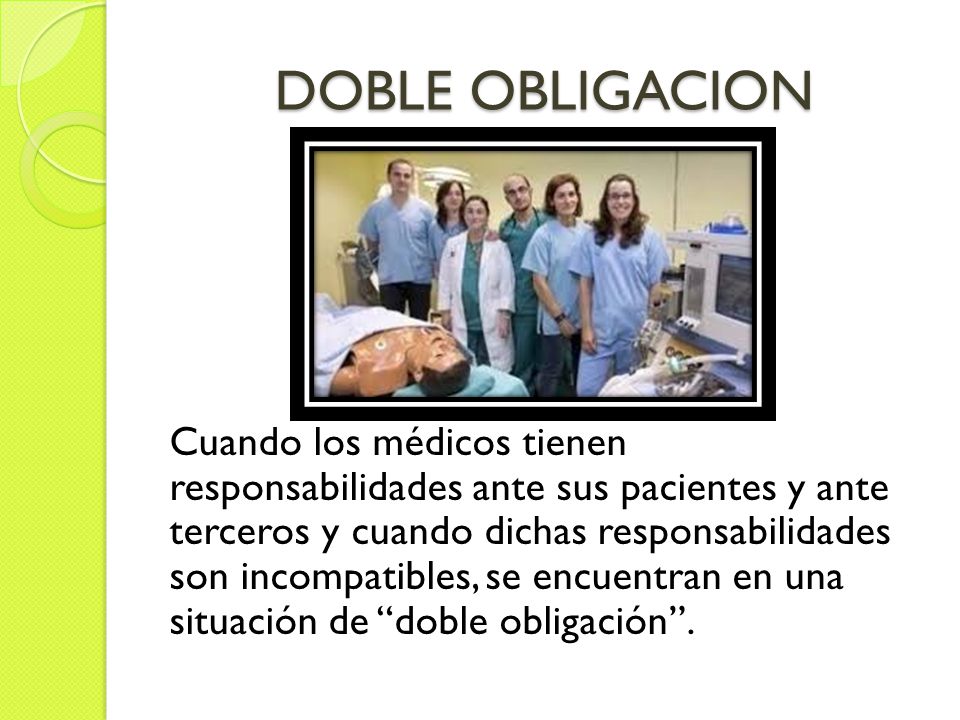 DOBLE OBLIGACION

Cuando los médicos tienen responsabilidades ante sus pacientes y ante terceros y cuando dichas responsabilidades son incompatibles, se encuentran en una situación de “doble obligación”.